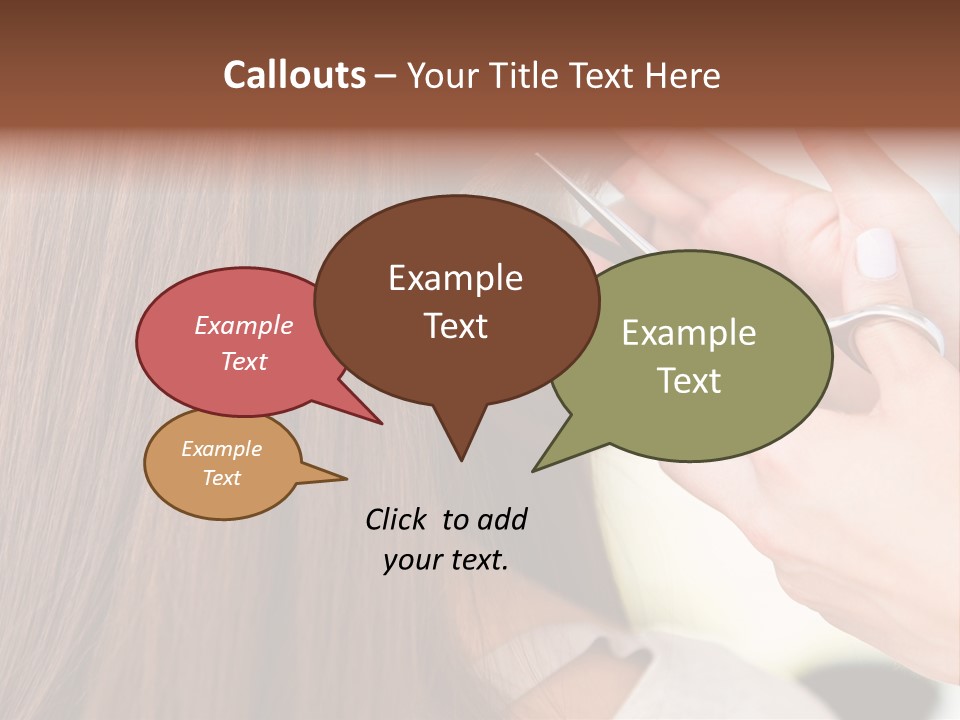 Callouts – Your Title Text Here

Example Text

Example Text

Example Text

Example Text

Click to add your text.